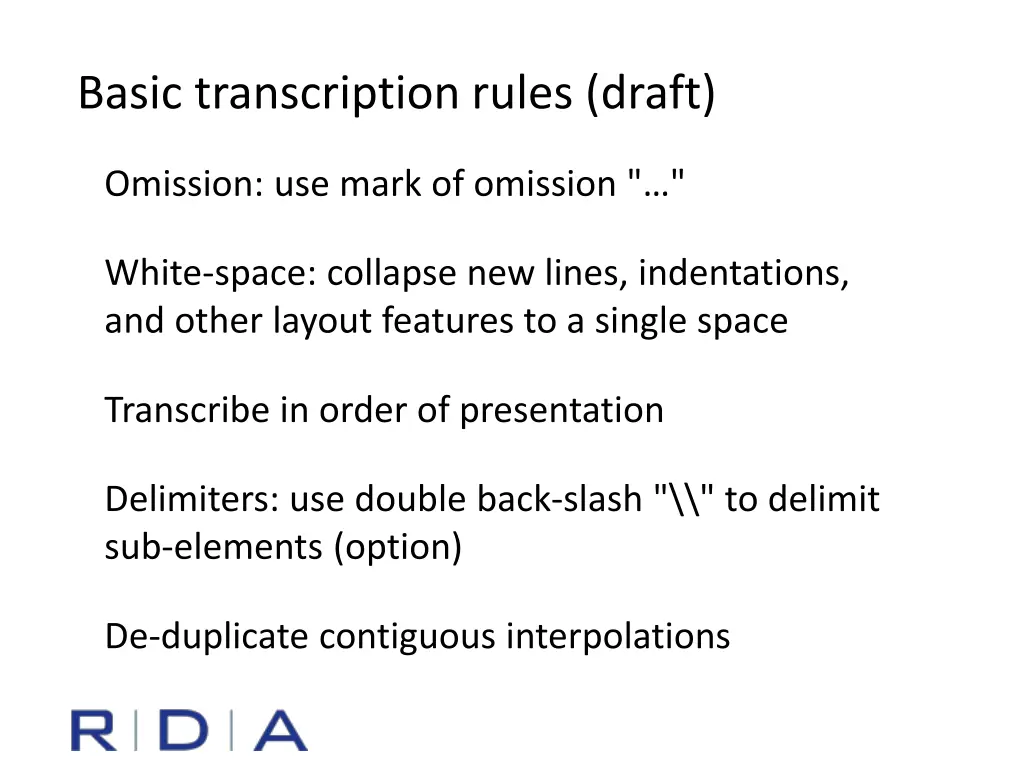 Basic transcription rules (draft)

Omission: use mark of omission "…"

White-space: collapse new lines, indentations, and other layout features to a single space

Transcribe in order of presentation

Delimiters: use double back-slash "\\" to delimit sub-elements (option)

De-duplicate contiguous interpolations

R | D | A